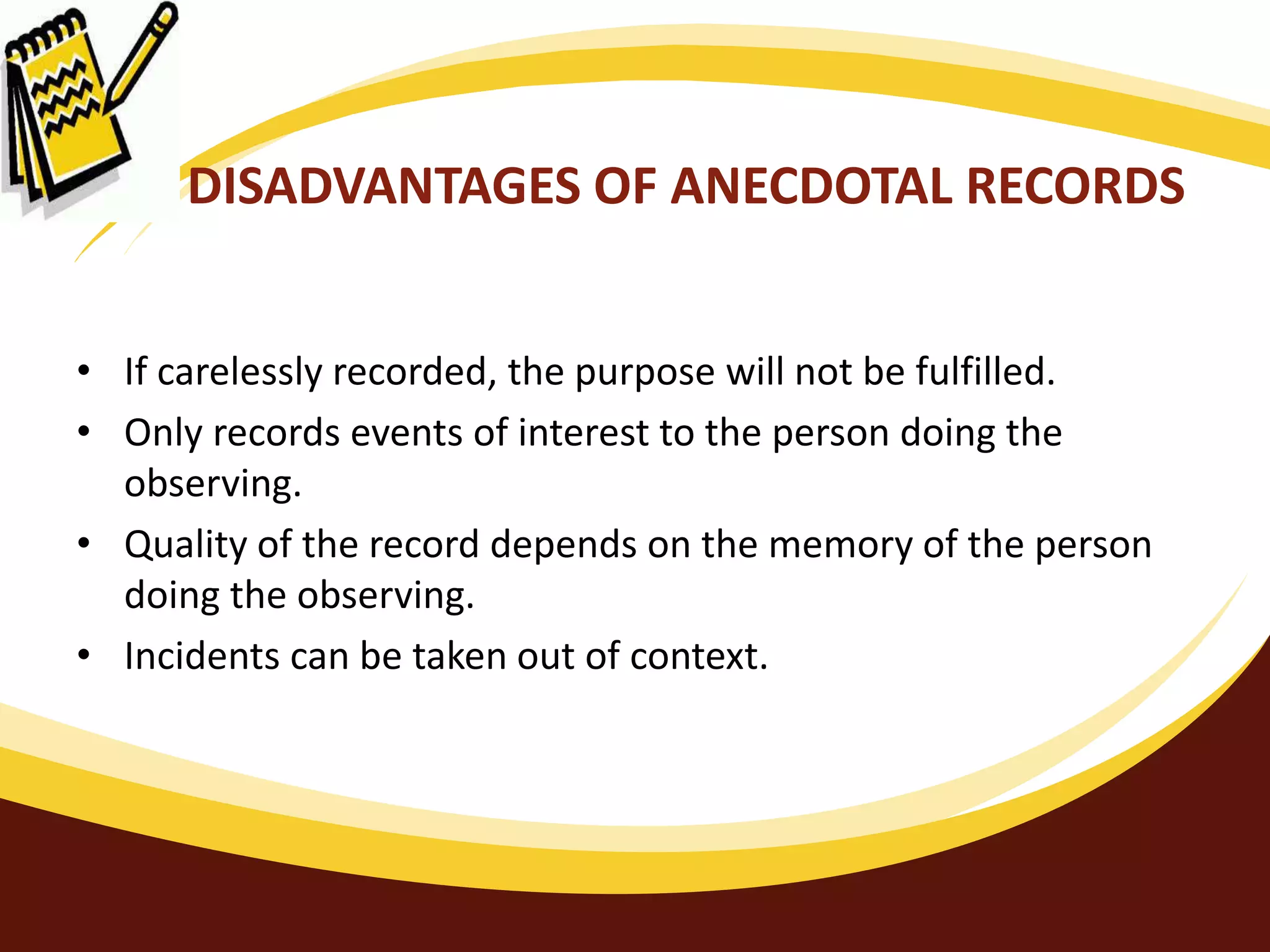 DISADVANTAGES OF ANECDOTAL RECORDS

• If carelessly recorded, the purpose will not be fulfilled.
• Only records events of interest to the person doing the observing.
• Quality of the record depends on the memory of the person doing the observing.
• Incidents can be taken out of context.